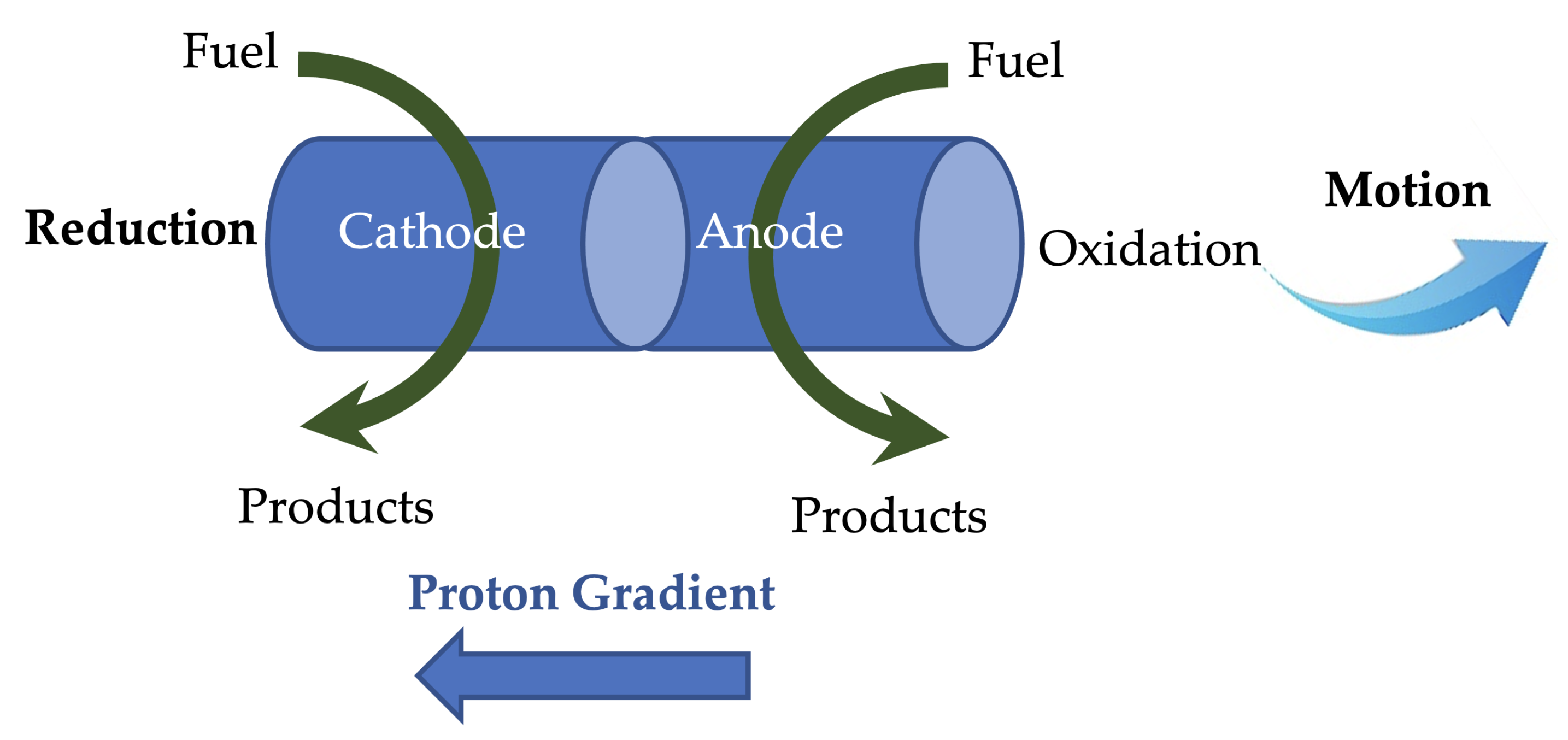 Fuel

Fuel

Motion

Reduction

Cathode

Anode

Oxidation

Products

Products

Proton Gradient